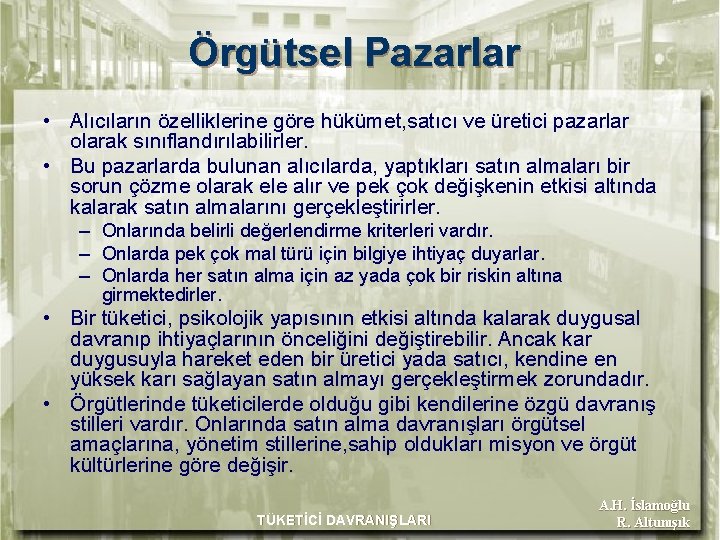 Örgütsel Pazarlar

• Alıcıların özelliklerine göre hükümet,satıcı ve üretici pazarlar olarak sınıflandırılabilirler.

• Bu pazarlarda bulunan alıcılarda, yaptıkları satın almaları bir sorun çözme olarak ele alır ve pek çok değişkenin etkisi altında kalarak satın almalarını gerçekleştirirler.

– Onlarında belirli değerlendirme kriterleri vardır.

– Onlarda pek çok mal türü için bilgiye ihtiyaç duyarlar.

– Onlarda her satın alma için az yada çok bir riskin altına girmektedirler.

• Bir tüketici, psikolojik yapısının etkisi altında kalarak duygusal davranıp ihtiyaçlarının önceliğini değiştirebilir. Ancak kar duygusuyla hareket eden bir üretici yada satıcı, kendine en yüksek karı sağlayan satın almayı gerçekleştirmek zorundadır.

• Örgütlerinde tüketicilerde olduğu gibi kendilerine özgü davranış stilleri vardır. Onlarında satın alma davranışları örgütsel amaçlarına, yönetim stillerine,sahip oldukları misyon ve örgüt kültürlerine göre değişir.

TÜKETİCİ DAVRANIŞLARI

A.H. İslamoğlu
R. Altunışık